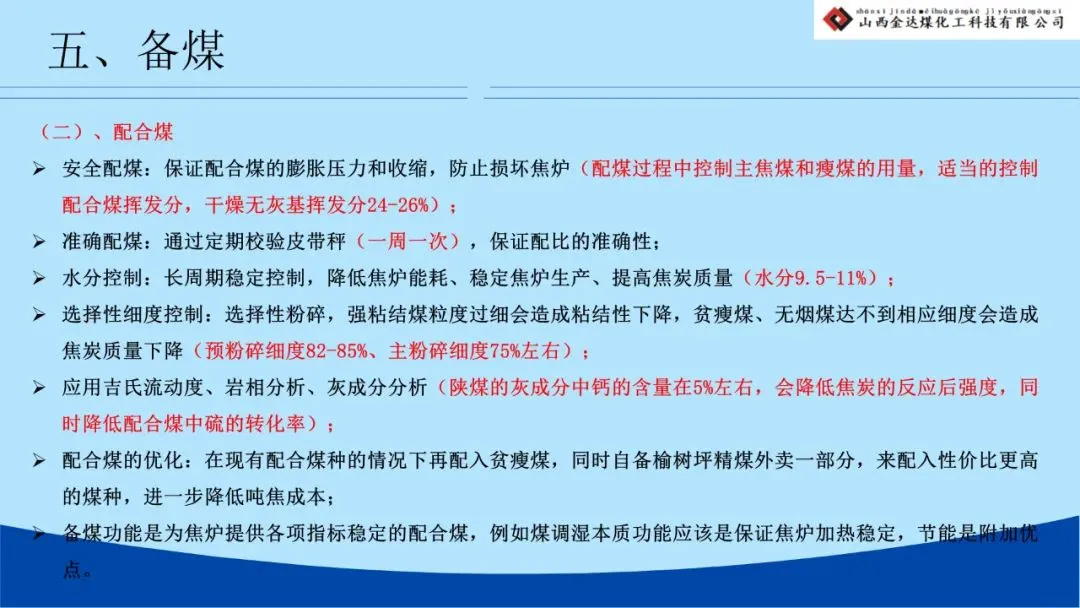 shānxī jīndá méihuàgōngkē jìyǒuxiàngōngsī
山西金达煤化工科技有限公司

五、备煤

（二）、配合煤

➢ 安全配煤：保证配合煤的膨胀压力和收缩，防止损坏焦炉（配煤过程中控制主焦煤和瘦煤的用量，适当的控制配合煤挥发分，干燥无灰基挥发分24-26%）；

➢ 准确配煤：通过定期校验皮带秤（一周一次），保证配比的准确性；

➢ 水分控制：长周期稳定控制，降低焦炉能耗、稳定焦炉生产、提高焦炭质量（水分9.5-11%）；

➢ 选择性细度控制：选择性粉碎，强粘结煤粒度过细会造成粘结性下降，贫瘦煤、无烟煤达不到相应细度会造成焦炭质量下降（预粉碎细度82-85%、主粉碎细度75%左右）；

➢ 应用吉氏流动度、岩相分析、灰成分分析（陕煤的灰成分中钙的含量在5%左右，会降低焦炭的反应后强度，同时降低配合煤中硫的转化率）；

➢ 配合煤的优化：在现有配合煤种的情况下再配入贫瘦煤，同时自备榆树坪精煤外卖一部分，来配入性价比更高的煤种，进一步降低吨焦成本；

➢ 备煤功能是为焦炉提供各项指标稳定的配合煤，例如煤调湿本质功能应该是保证焦炉加热稳定，节能是附加优点。